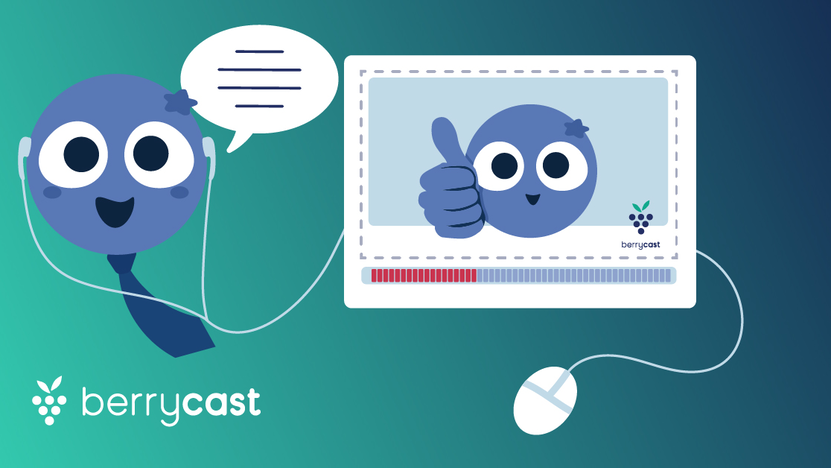 berrycast

berrycast